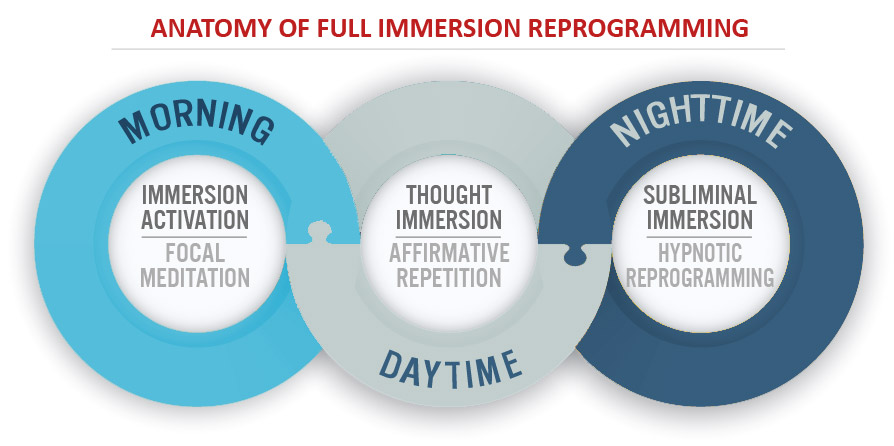 ANATOMY OF FULL IMMERSION REPROGRAMMING

MORNING

IMMERSION ACTIVATION

FOCAL MEDITATION

THOUGHT IMMERSION

AFFIRMATIVE REPETITION

DAYTIME

NIGHTTIME

SUBLIMINAL IMMERSION

HYPNOTIC REPROGRAMMING